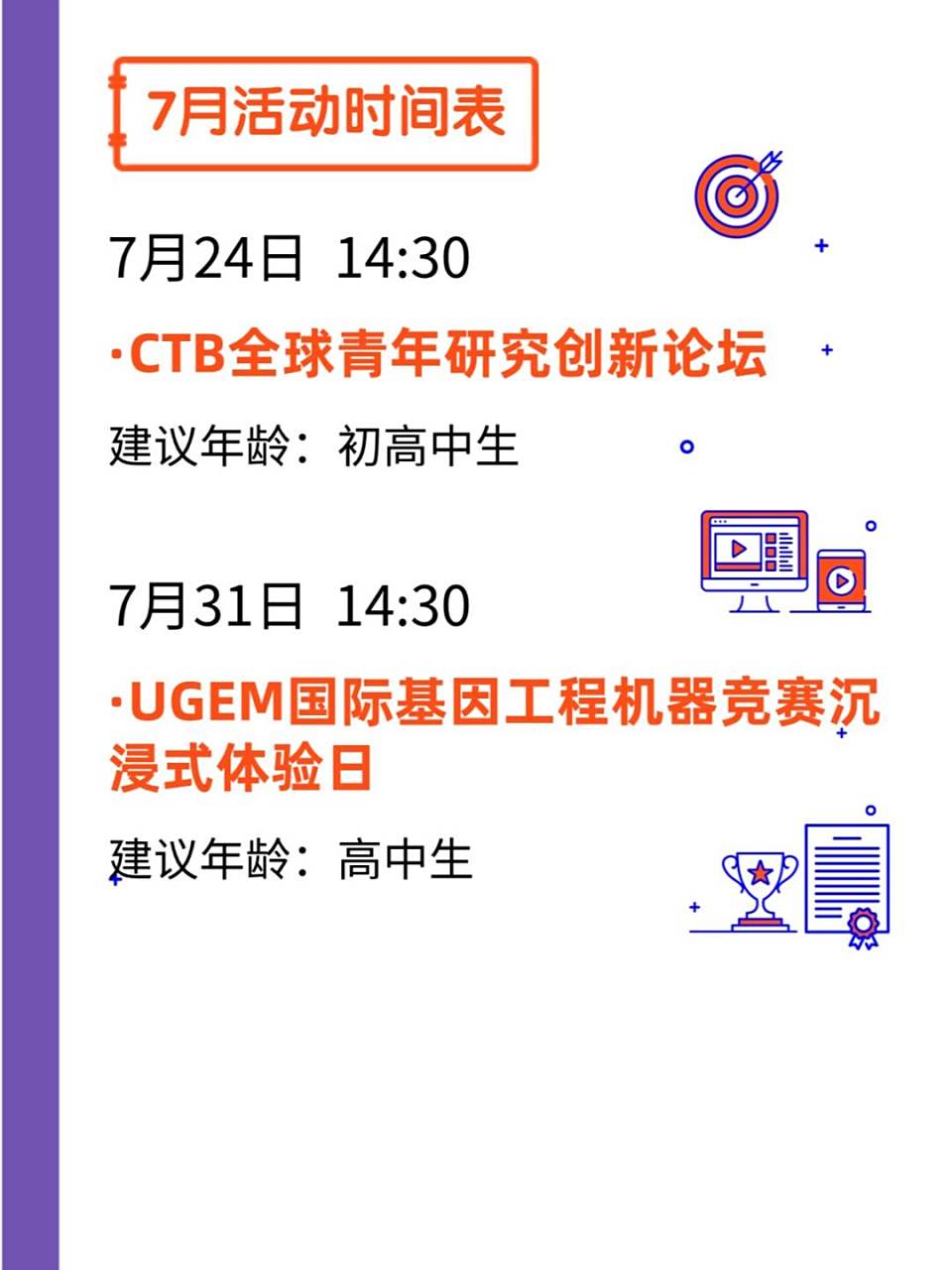 7月活动时间表

7月24日 14:30

·CTB全球青年研究创新论坛

建议年龄：初高中生

7月31日 14:30

·UGEM国际基因工程机器竞赛沉浸式体验日

建议年龄：高中生